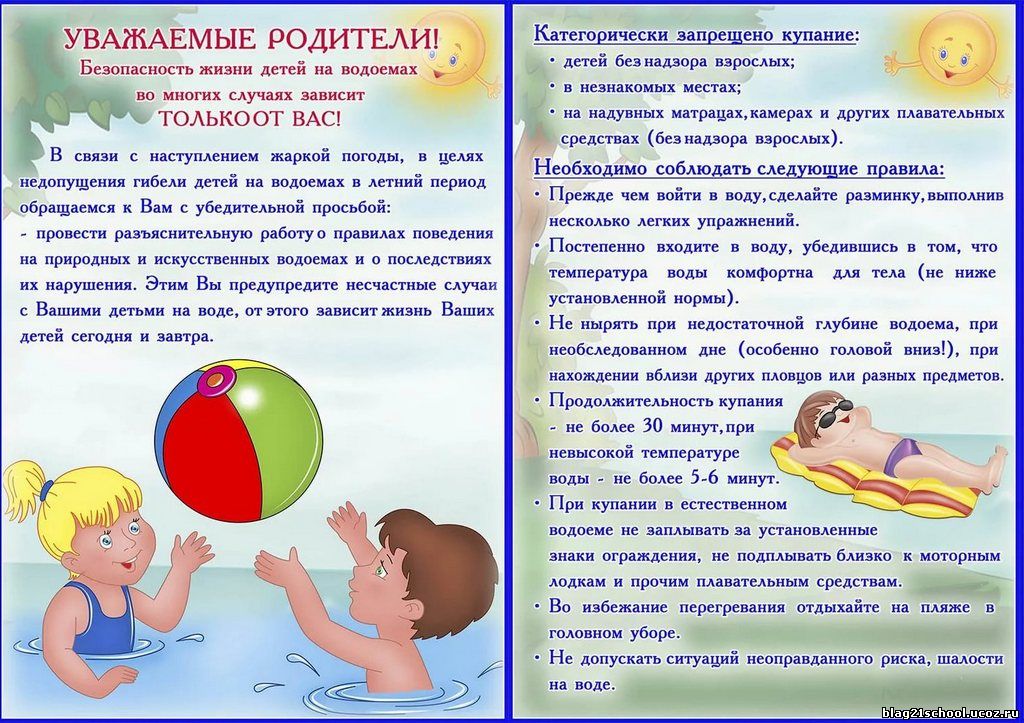 УВАЖАЕМЫЕ РОДИТЕЛИ!
Безопасность жизни детей на водоемах во многих случаях зависит ТОЛЬКО ОТ ВАС!

В связи с наступлением жаркой погоды, в целях недопущения гибели детей на водоемах в летний период обращаемся к Вам с убедительной просьбой:
- провести разъяснительную работу о правилах поведения на природных и искусственных водоемах и о последствиях их нарушения. Этим Вы предупредите несчастные случаи с Вашими детьми на воде, от этого зависит жизнь Ваших детей сегодня и завтра.

Категорически запрещено купание:
• детей без надзора взрослых;
• в незнакомых местах;
• на надувных матрацах, камерах и других плавательных средствах (без надзора взрослых).

Необходимо соблюдать следующие правила:
• Прежде чем войти в воду, сделайте разминку, выполнив несколько легких упражнений.
• Постепенно входите в воду, убедившись в том, что температура воды комфортна для тела (не ниже установленной нормы).
• Не нырять при недостаточной глубине водоема, при необследованном дне (особенно головой вниз!), при нахождении вблизи других пловцов или разных предметов.
• Продолжительность купания - не более 30 минут, при невысокой температуре воды - не более 5-6 минут.
• При купании в естественном водоеме не заплывать за установленные знаки ограждения, не подплывать близко к моторным лодкам и прочим плавательным средствам.
• Во избежание перегревания отдыхайте на пляже в головном уборе.
• Не допускать ситуаций неоправданного риска, шалости на воде.

blag21school.ucoz.ru